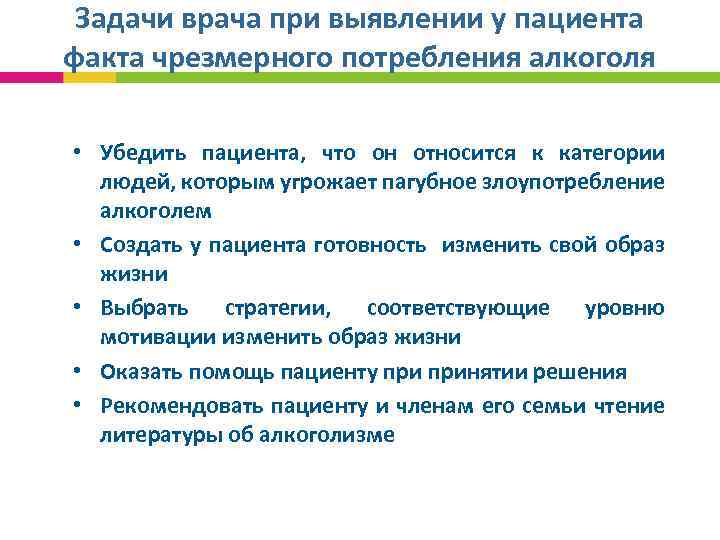 Задачи врача при выявлении у пациента факта чрезмерного потребления алкоголя

• Убедить пациента, что он относится к категории людей, которым угрожает пагубное злоупотребление алкоголем

• Создать у пациента готовность изменить свой образ жизни

• Выбрать стратегии, соответствующие уровню мотивации изменить образ жизни

• Оказать помощь пациенту при принятии решения

• Рекомендовать пациенту и членам его семьи чтение литературы об алкоголизме